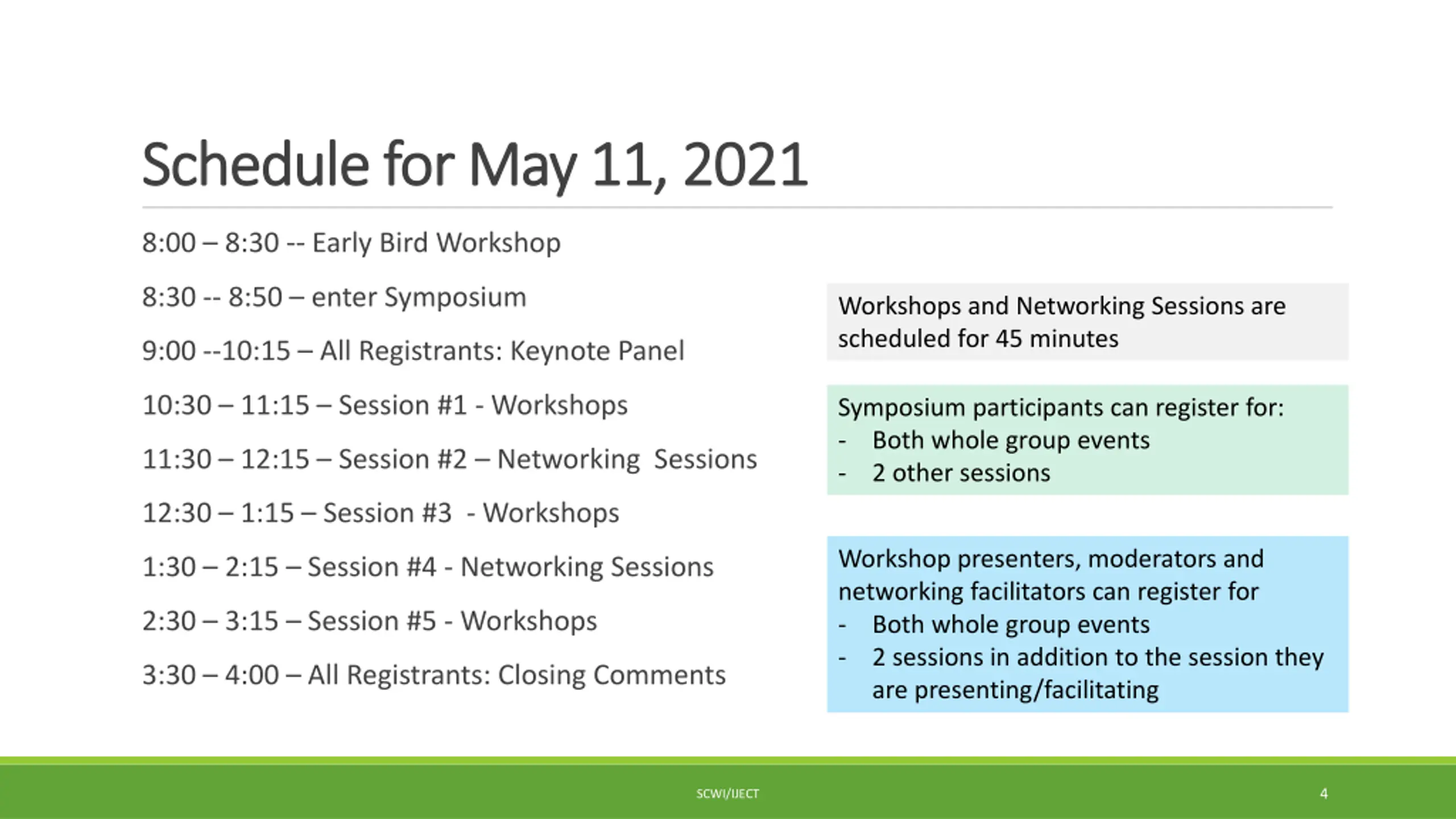 Schedule for May 11, 2021

8:00 – 8:30 -- Early Bird Workshop

8:30 -- 8:50 – enter Symposium

9:00 --10:15 – All Registrants: Keynote Panel

10:30 – 11:15 – Session #1 - Workshops

11:30 – 12:15 – Session #2 – Networking Sessions

12:30 – 1:15 – Session #3 - Workshops

1:30 – 2:15 – Session #4 - Networking Sessions

2:30 – 3:15 – Session #5 - Workshops

3:30 – 4:00 – All Registrants: Closing Comments

Workshops and Networking Sessions are scheduled for 45 minutes

Symposium participants can register for:
- Both whole group events
- 2 other sessions

Workshop presenters, moderators and networking facilitators can register for
- Both whole group events
- 2 sessions in addition to the session they are presenting/facilitating

SCWI/IJECT

4